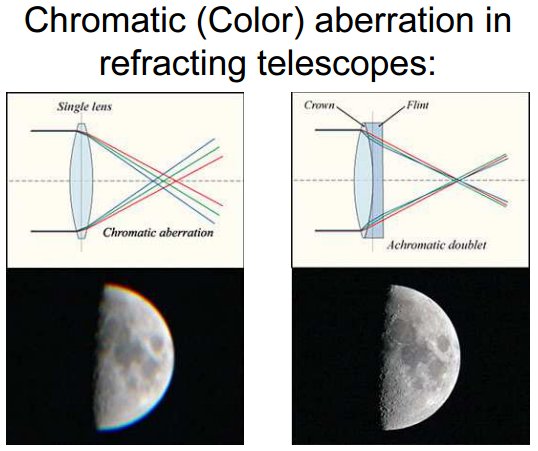 Chromatic (Color) aberration in refracting telescopes:

Single lens

Chromatic aberration

Crown

Flint

Achromatic doublet